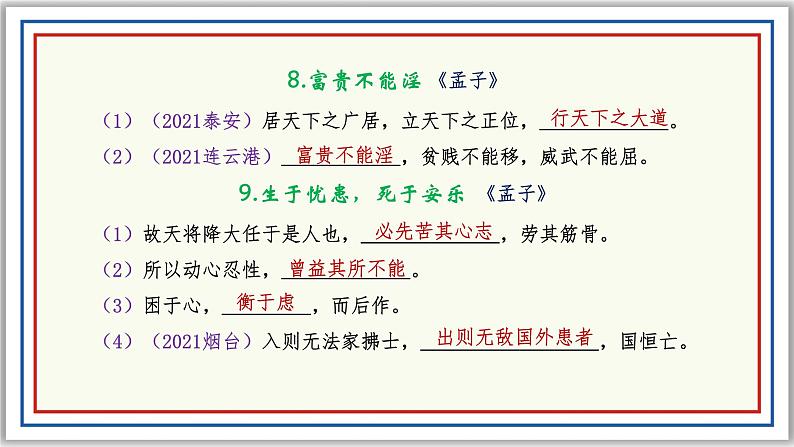 8.富贵不能淫 《孟子》

（1）（2021泰安）居天下之广居，立天下之正位，行天下之大道。

（2）（2021连云港）富贵不能淫，贫贱不能移，威武不能屈。

9.生于忧患，死于安乐 《孟子》

（1）故天将降大任于是人也，必先苦其心志，劳其筋骨。

（2）所以动心忍性，曾益其所不能。

（3）困于心，衡于虑，而后作。

（4）（2021烟台）入则无法家拂士，出则无敌国外患者，国恒亡。